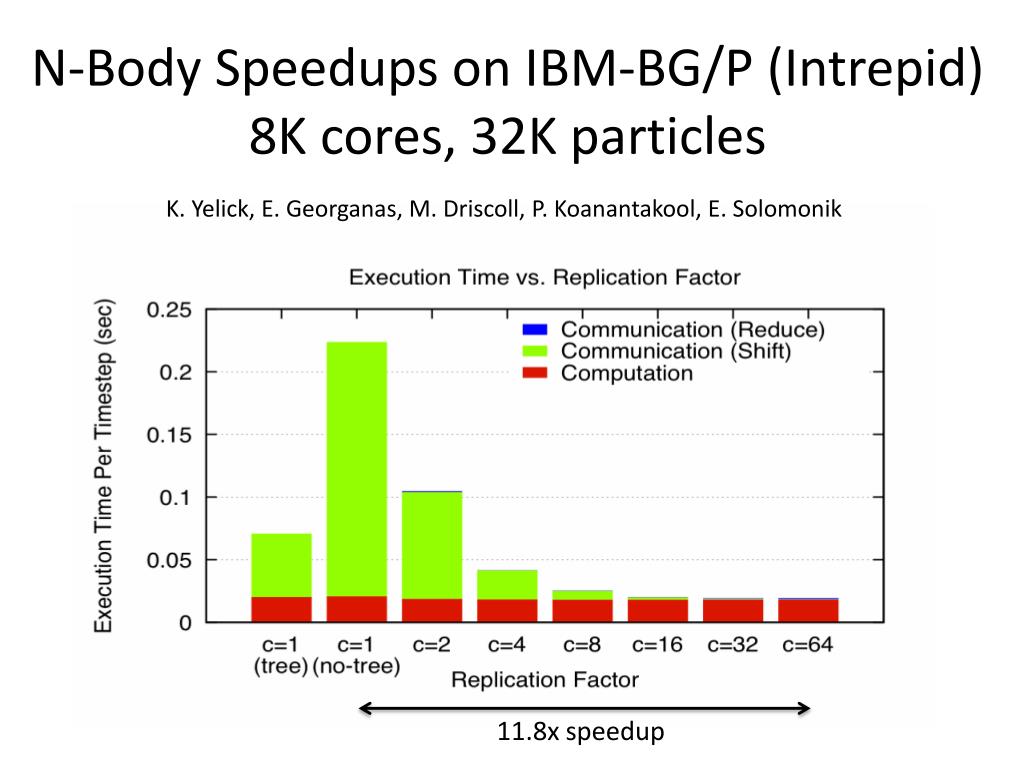 N-Body Speedups on IBM-BG/P (Intrepid)
8K cores, 32K particles

K. Yelick, E. Georganas, M. Driscoll, P. Koanantakool, E. Solomonik

Execution Time vs. Replication Factor

Execution Time Per Timestep (sec)

0.25
0.2
0.15
0.1
0.05
0

Communication (Reduce)
Communication (Shift)
Computation

c=1 (tree)
c=1 (no-tree)
c=2
c=4
c=8
c=16
c=32
c=64

Replication Factor

11.8x speedup